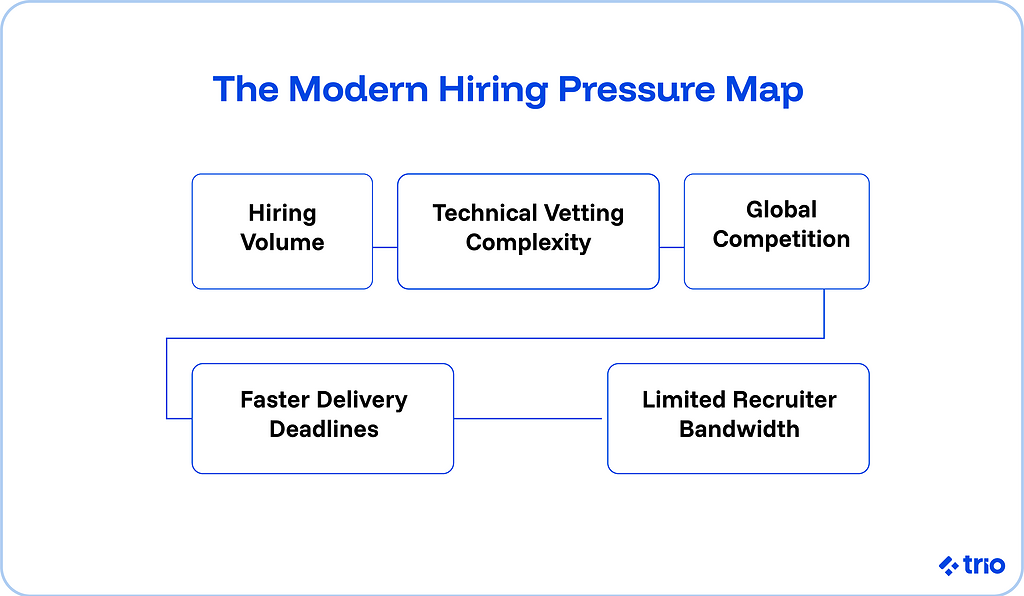 The Modern Hiring Pressure Map

Hiring Volume

Technical Vetting Complexity

Global Competition

Faster Delivery Deadlines

Limited Recruiter Bandwidth

trio